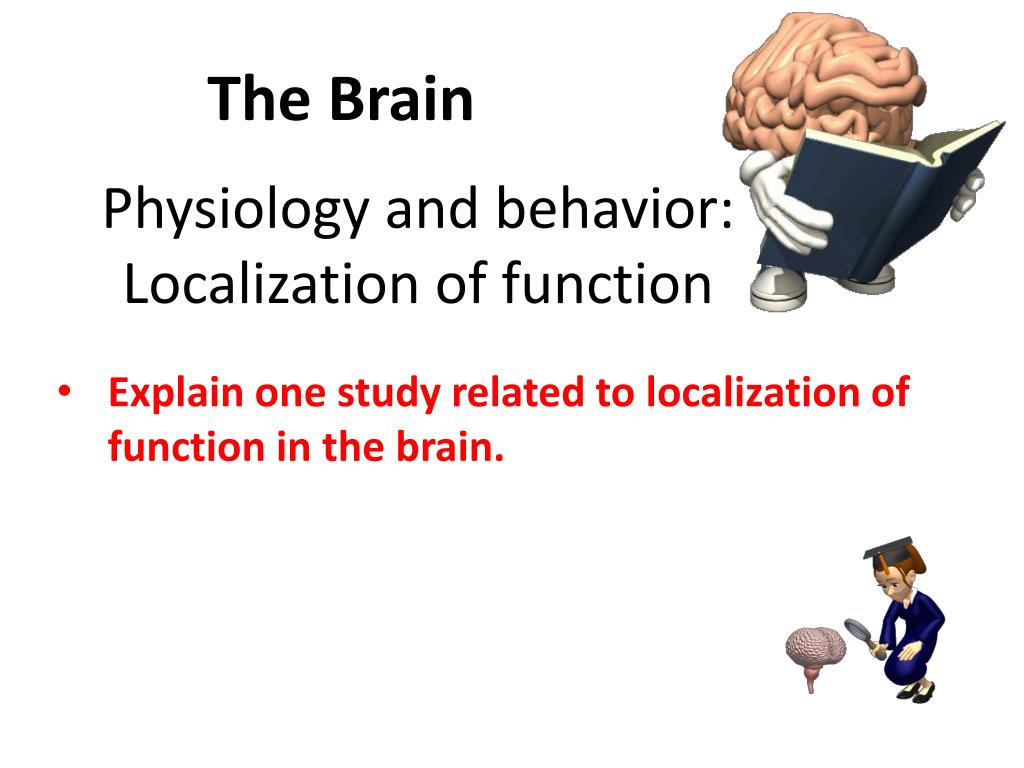 The Brain

Physiology and behavior:
Localization of function

• Explain one study related to localization of function in the brain.